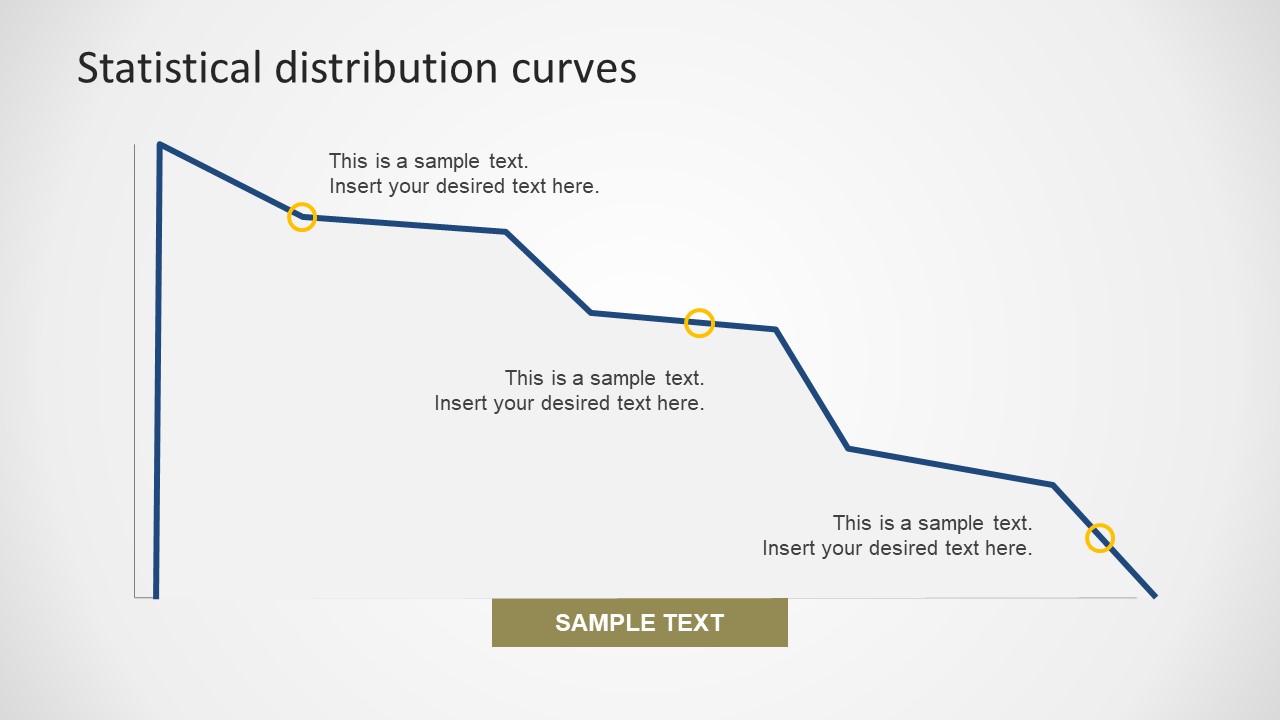 Statistical distribution curves

This is a sample text.
Insert your desired text here.

This is a sample text.
Insert your desired text here.

This is a sample text.
Insert your desired text here.

SAMPLE TEXT